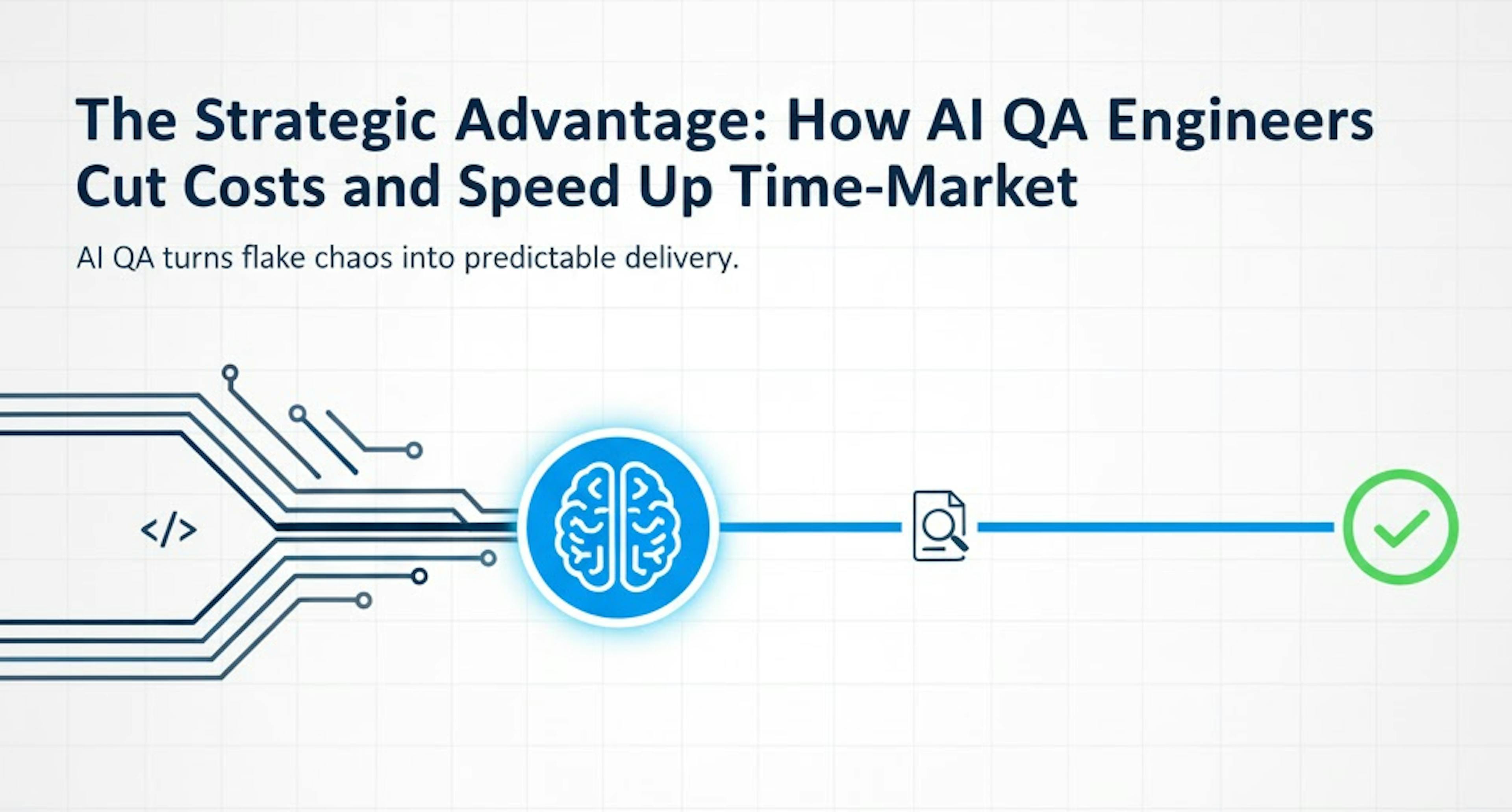 The Strategic Advantage: How AI QA Engineers Cut Costs and Speed Up Time-Market

AI QA turns flake chaos into predictable delivery.

</>